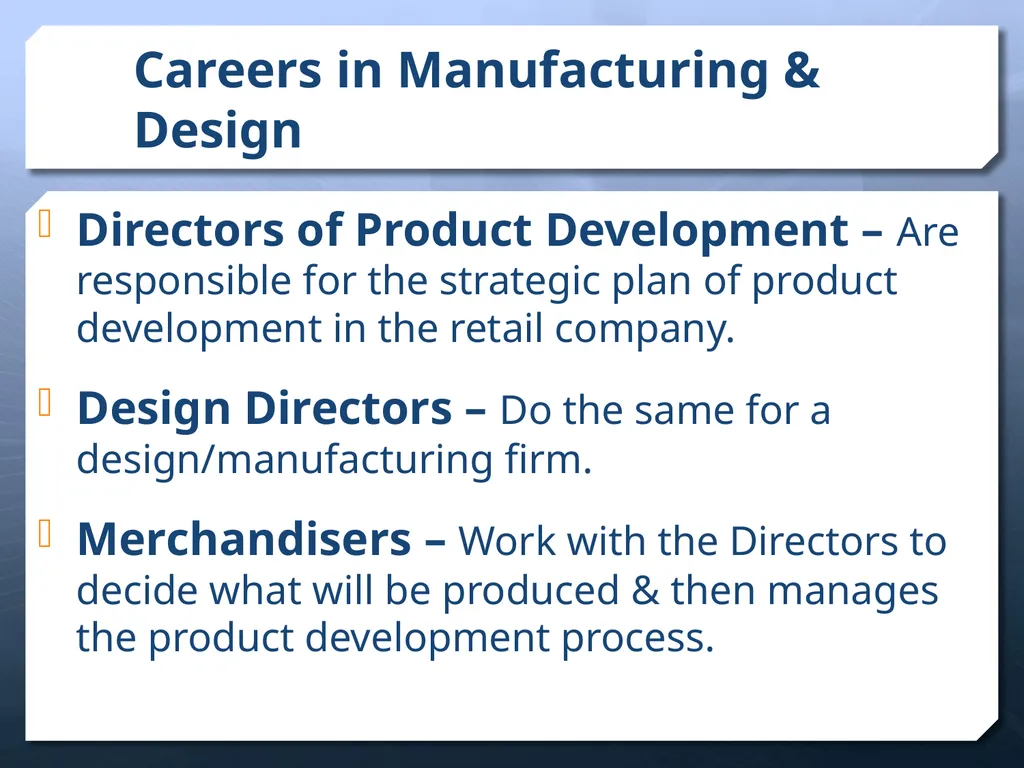 Careers in Manufacturing & Design

Directors of Product Development – Are responsible for the strategic plan of product development in the retail company.

Design Directors – Do the same for a design/manufacturing firm.

Merchandisers – Work with the Directors to decide what will be produced & then manages the product development process.